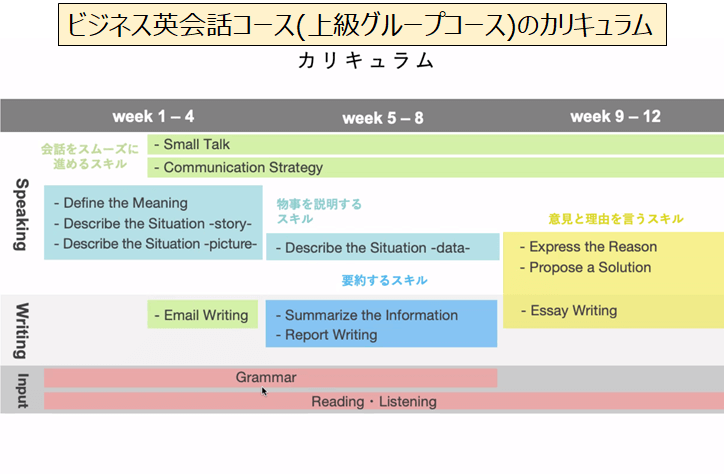 ビジネス英会話コース(上級グループコース)のカリキュラム

カリキュラム

week 1 – 4
week 5 – 8
week 9 – 12

Speaking

会話をスムーズに進めるスキル

- Small Talk
- Communication Strategy

- Define the Meaning
- Describe the Situation -story-
- Describe the Situation -picture-

物事を説明するスキル

- Describe the Situation -data-

意見と理由を言うスキル

- Express the Reason
- Propose a Solution

要約するスキル

Writing

- Email Writing

- Summarize the Information
- Report Writing

- Essay Writing

Input

Grammar

Reading・Listening